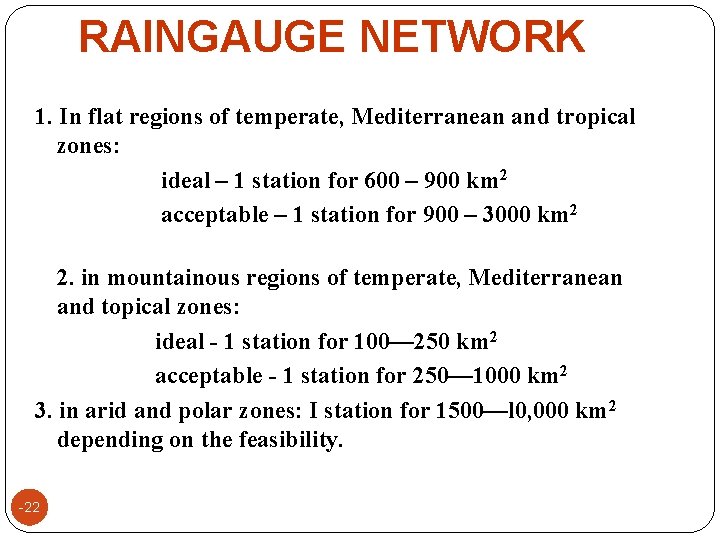 RAINGAUGE NETWORK

1. In flat regions of temperate, Mediterranean and tropical zones:

ideal – 1 station for 600 – 900 km$^2$

acceptable – 1 station for 900 – 3000 km$^2$

2. in mountainous regions of temperate, Mediterranean and topical zones:

ideal - 1 station for 100—250 km$^2$

acceptable - 1 station for 250—1000 km$^2$

3. in arid and polar zones: I station for 1500—l0,000 km$^2$ depending on the feasibility.

-22